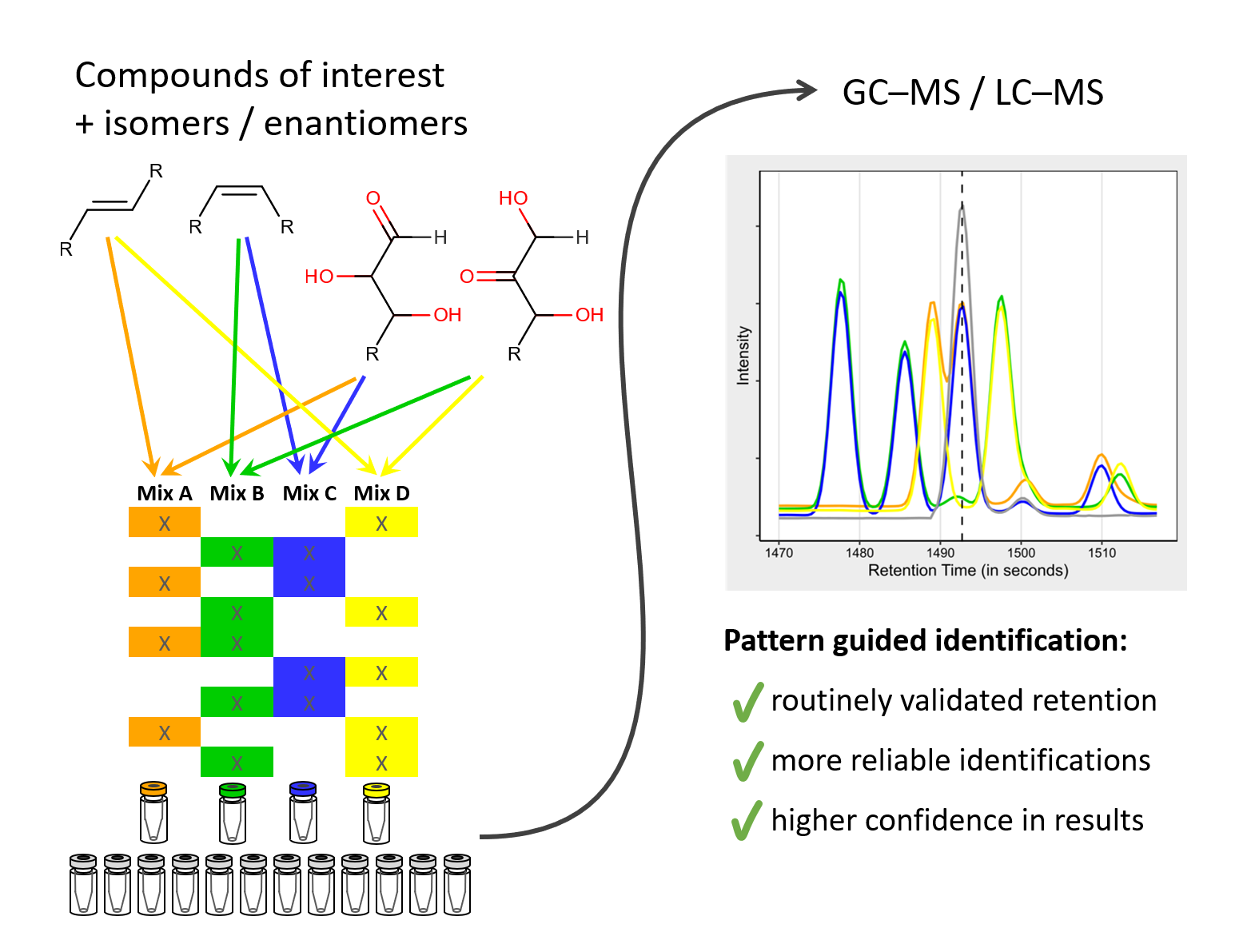 Compounds of interest
+ isomers / enantiomers

R
R
R
R
O
H
HO
OH
R
HO
H
O
OH
R

| Mix A | Mix B | Mix C | Mix D |
|---|---|---|---|
| X | | | X |
| | X | X | |
| X | | X | |
| | X | | X |
| X | X | | |
| | | X | X |
| | X | X | |
| X | | | X |
| | X | | X |

GC–MS / LC–MS

Intensity
1470 1480 1490 1500 1510
Retention Time (in seconds)

Pattern guided identification:
✓ routinely validated retention
✓ more reliable identifications
✓ higher confidence in results